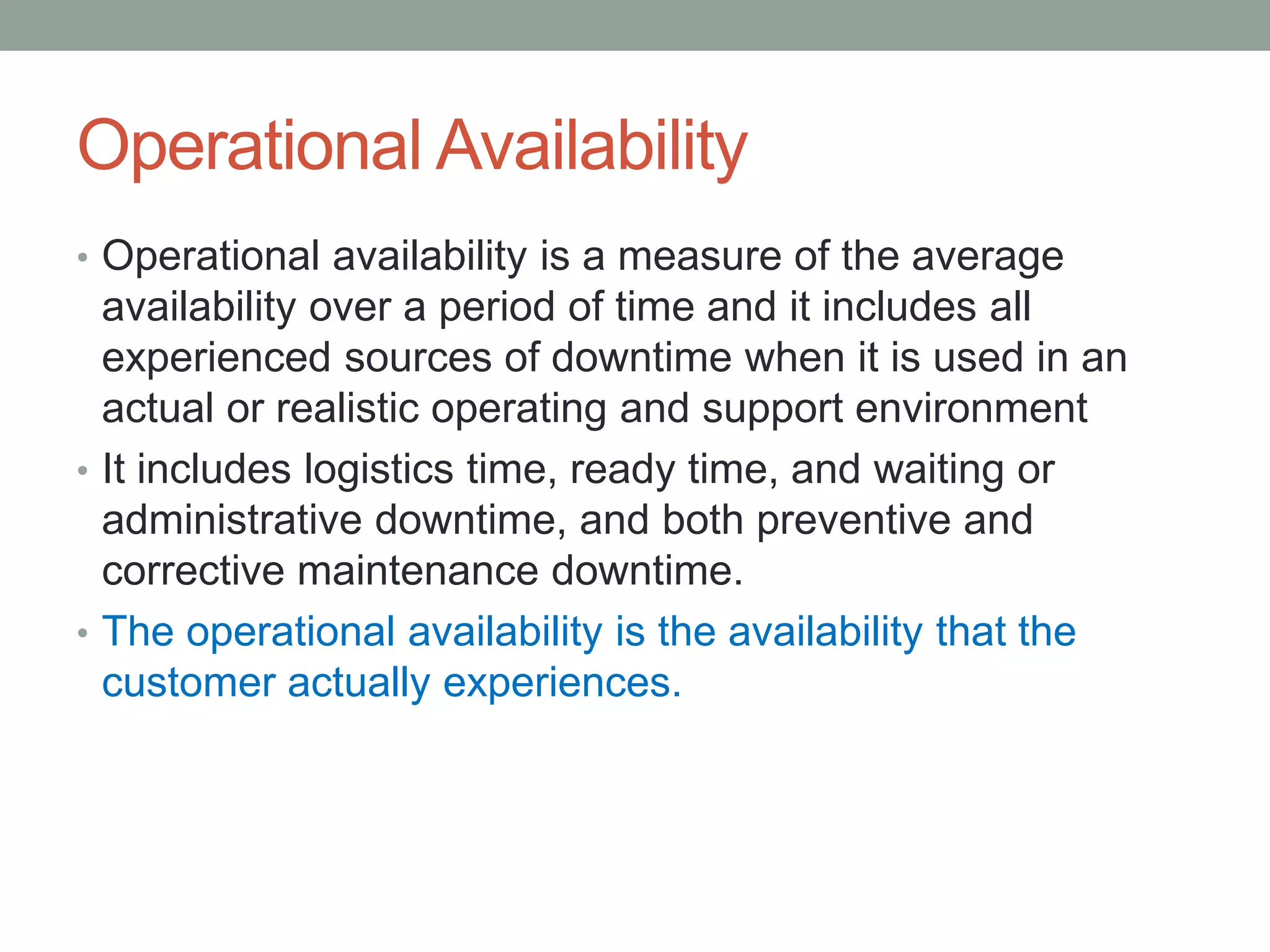 Operational Availability

• Operational availability is a measure of the average availability over a period of time and it includes all experienced sources of downtime when it is used in an actual or realistic operating and support environment

• It includes logistics time, ready time, and waiting or administrative downtime, and both preventive and corrective maintenance downtime.

• The operational availability is the availability that the customer actually experiences.